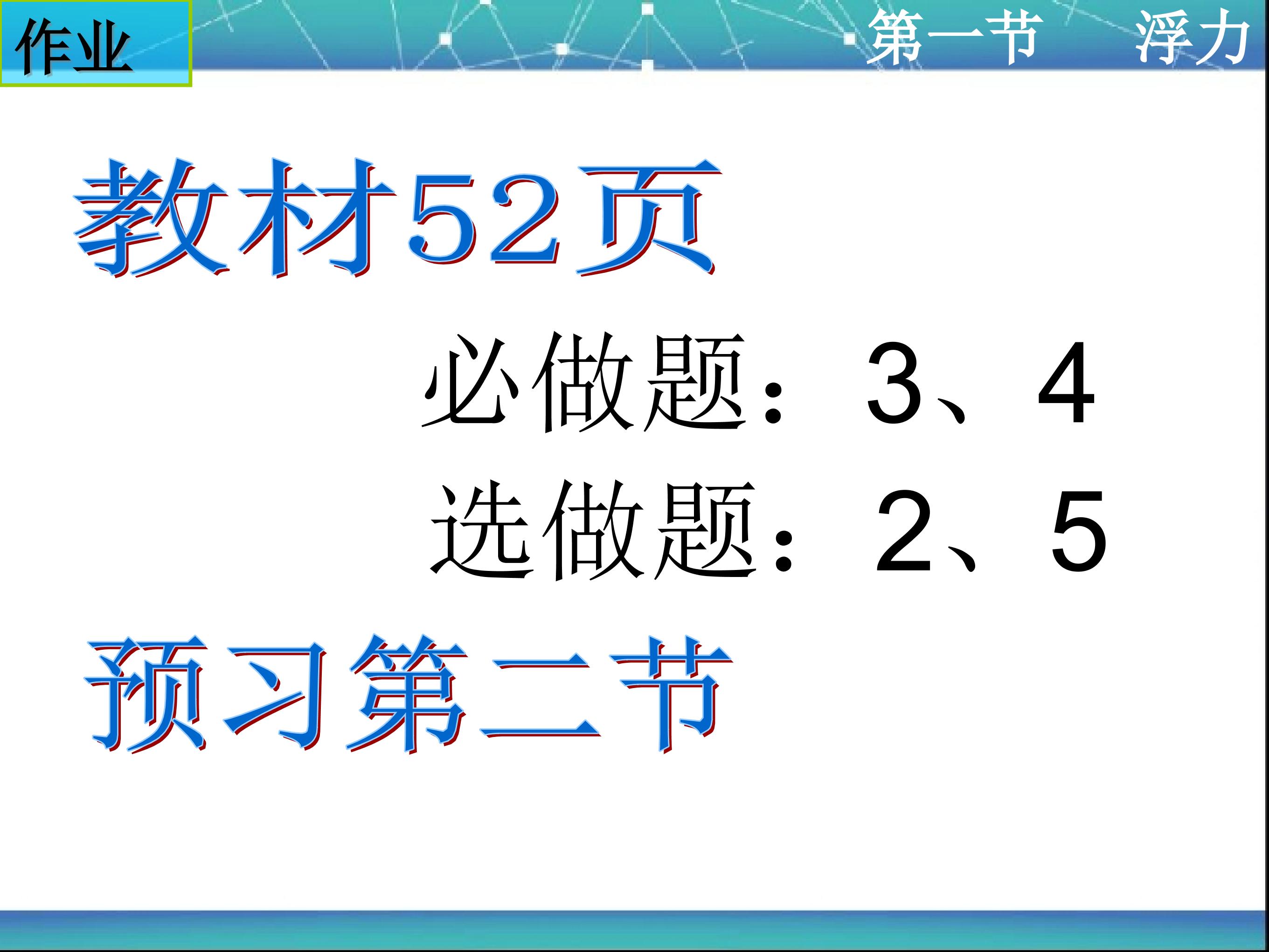 作业

第一节 浮力

教材52页

必做题：3、4

选做题：2、5

预习第二节